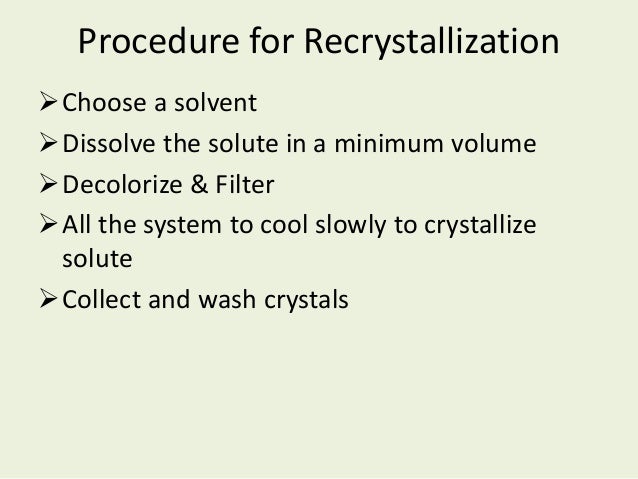 Procedure for Recrystallization

➢ Choose a solvent
➢ Dissolve the solute in a minimum volume
➢ Decolorize & Filter
➢ All the system to cool slowly to crystallize solute
➢ Collect and wash crystals